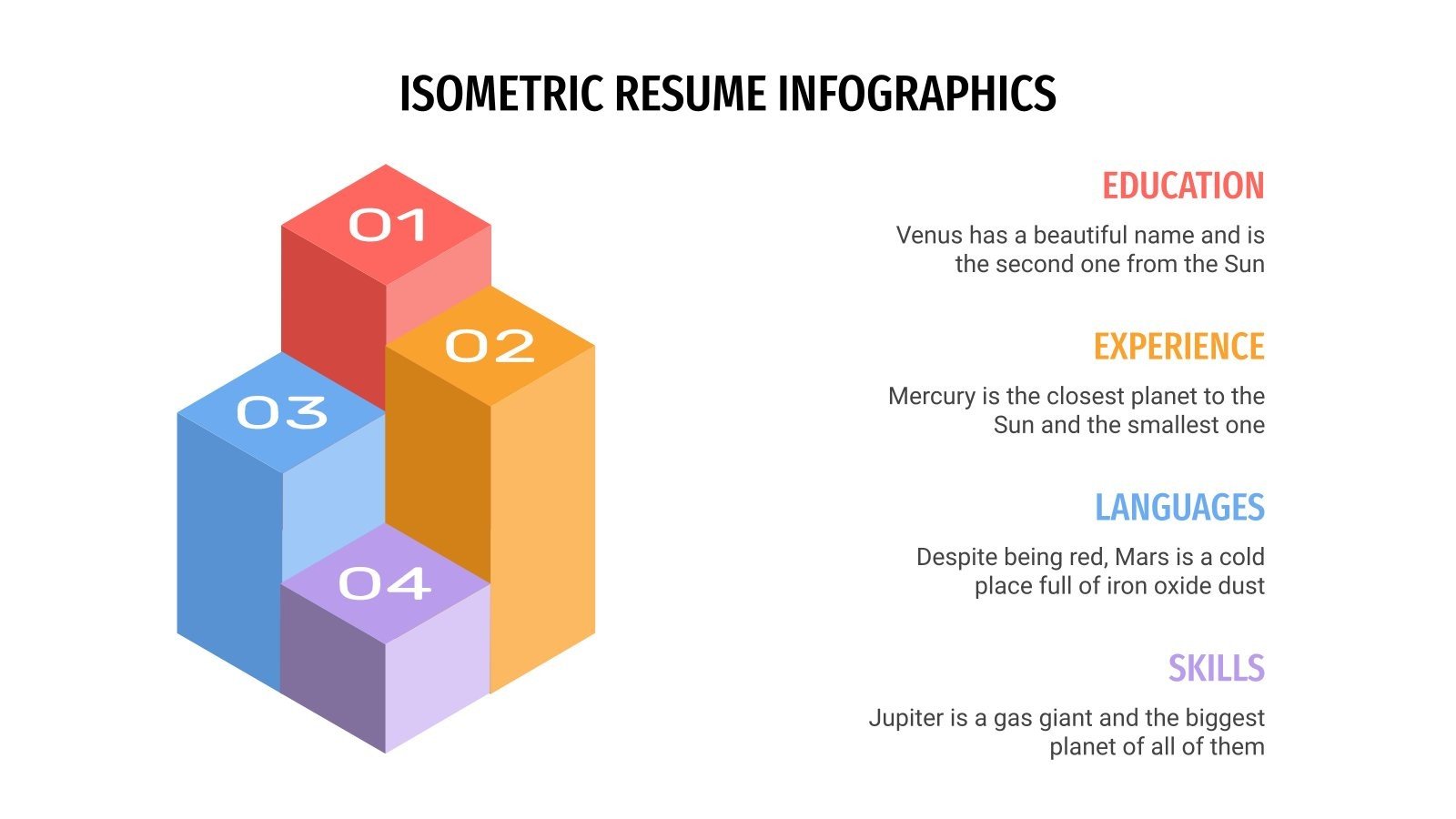 ISOMETRIC RESUME INFOGRAPHICS

01

02

03

04

EDUCATION

Venus has a beautiful name and is the second one from the Sun

EXPERIENCE

Mercury is the closest planet to the Sun and the smallest one

LANGUAGES

Despite being red, Mars is a cold place full of iron oxide dust

SKILLS

Jupiter is a gas giant and the biggest planet of all of them